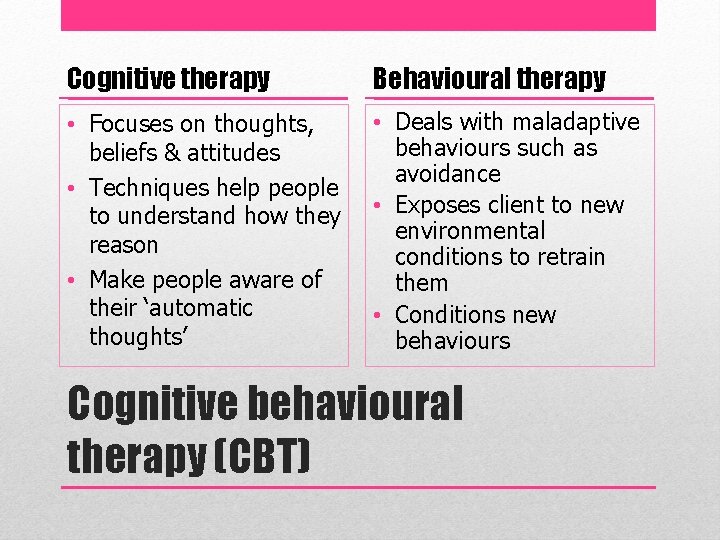 Cognitive therapy

• Focuses on thoughts, beliefs & attitudes
• Techniques help people to understand how they reason
• Make people aware of their ‘automatic thoughts’

Behavioural therapy

• Deals with maladaptive behaviours such as avoidance
• Exposes client to new environmental conditions to retrain them
• Conditions new behaviours

Cognitive behavioural therapy (CBT)